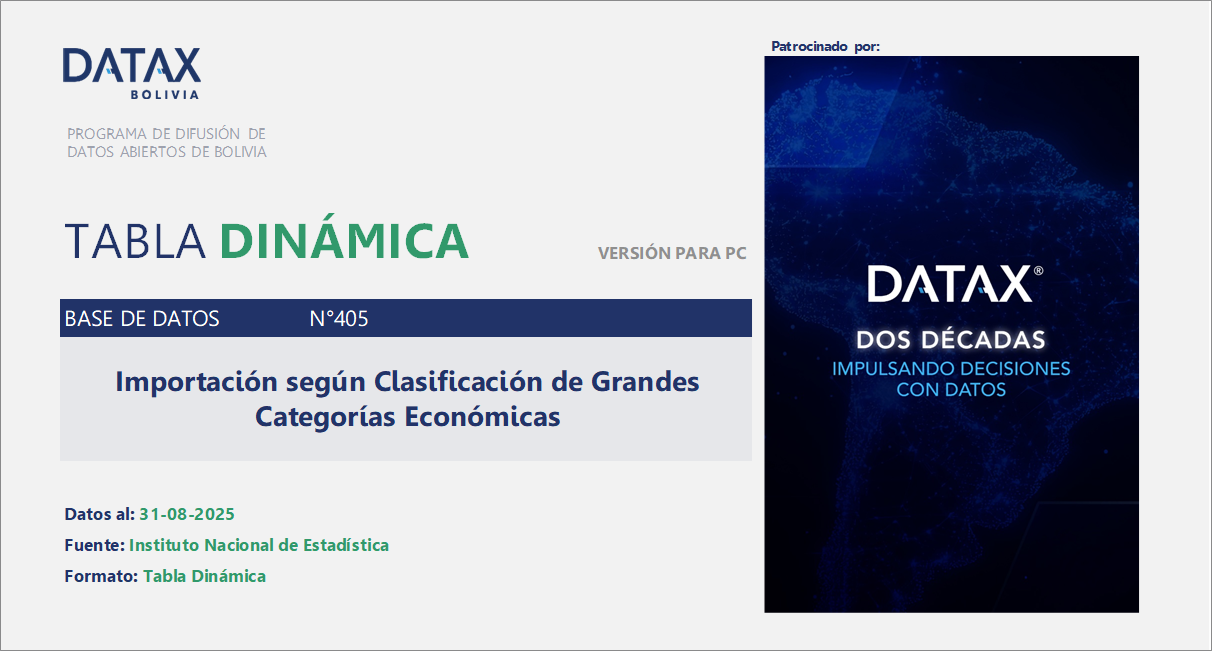 DATAX
BOLIVIA

PROGRAMA DE DIFUSIÓN DE DATOS ABIERTOS DE BOLIVIA

TABLA DINÁMICA

VERSIÓN PARA PC

BASE DE DATOS N°405

Importación según Clasificación de Grandes Categorías Económicas

Datos al: 31-08-2025

Fuente: Instituto Nacional de Estadística

Formato: Tabla Dinámica

Patrocinado por:

DATAX®

DOS DÉCADAS

IMPULSANDO DECISIONES CON DATOS